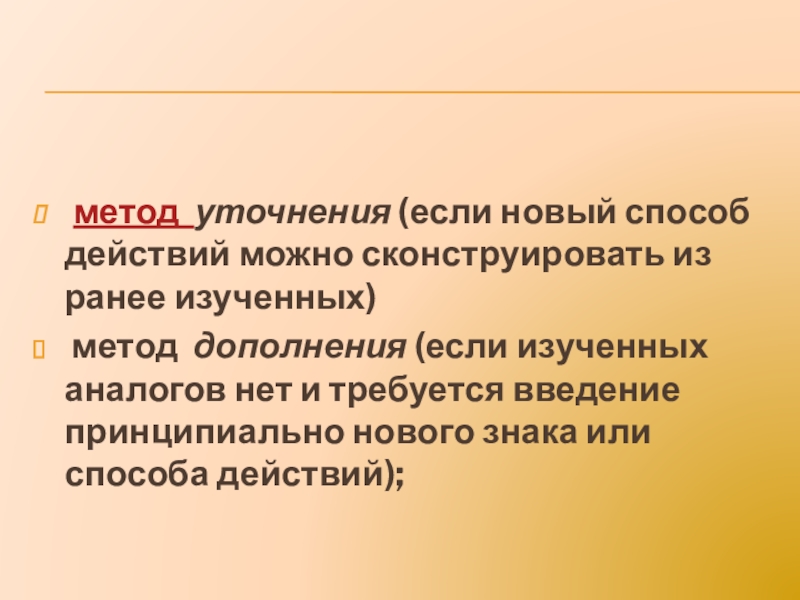 метод уточнения (если новый способ действий можно сконструировать из ранее изученных)

метод дополнения (если изученных аналогов нет и требуется введение принципиально нового знака или способа действий);